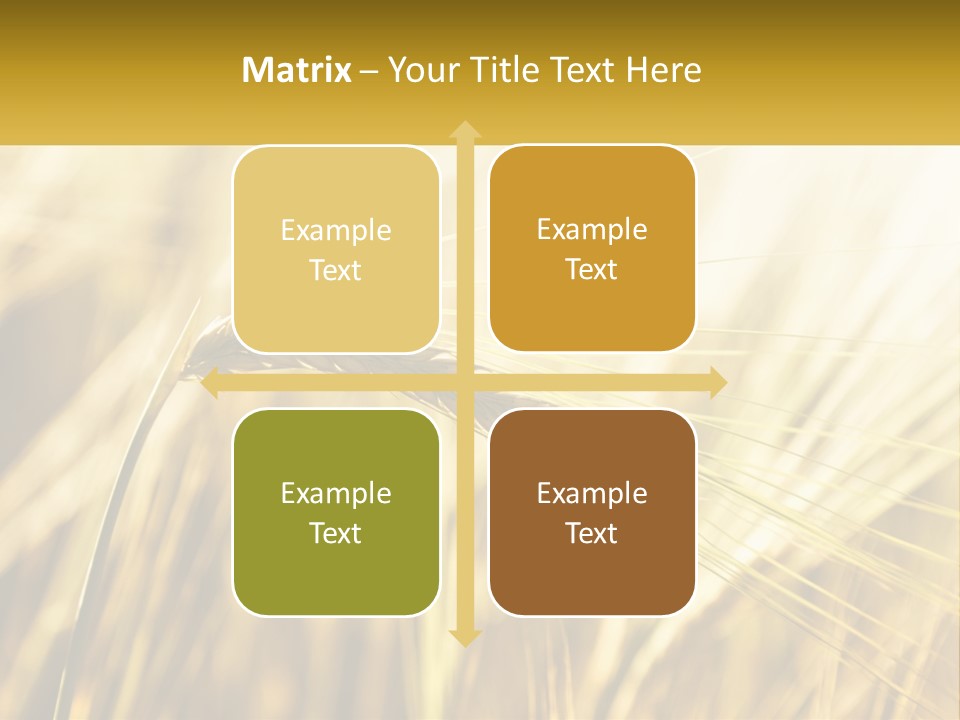 Matrix – Your Title Text Here

Example Text

Example Text

Example Text

Example Text